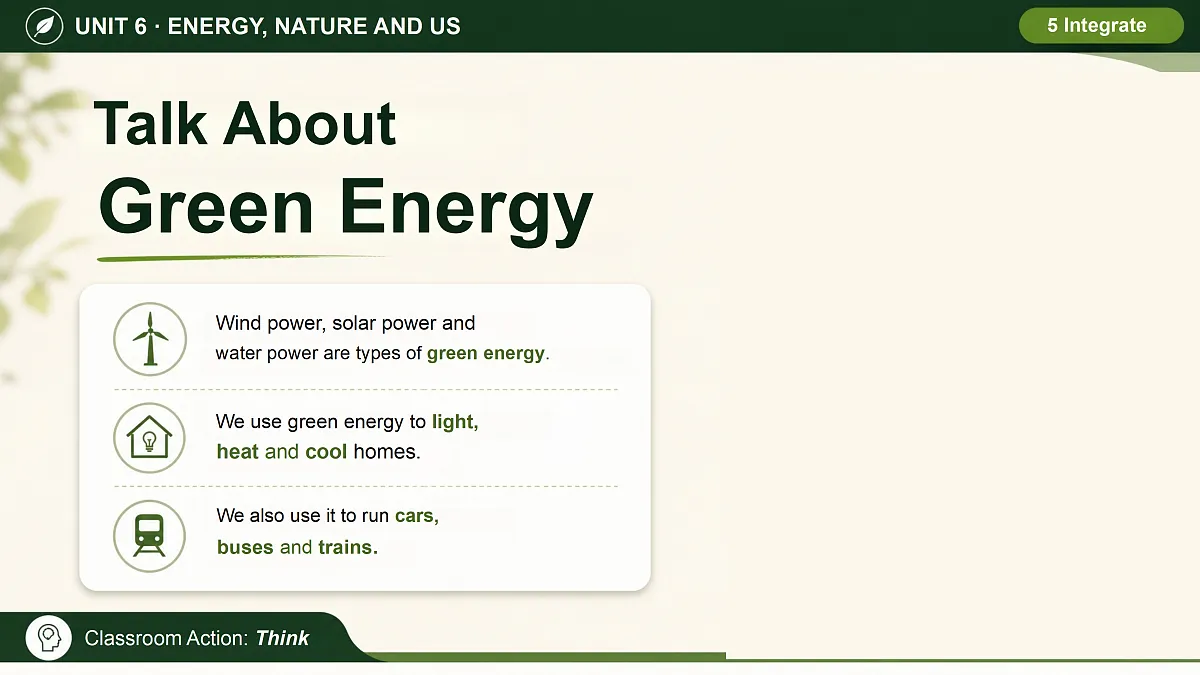 UNIT 6 · ENERGY, NATURE AND US

5 Integrate

Talk About
Green Energy

Wind power, solar power and water power are types of green energy.

We use green energy to light, heat and cool homes.

We also use it to run cars, buses and trains.

Classroom Action: Think